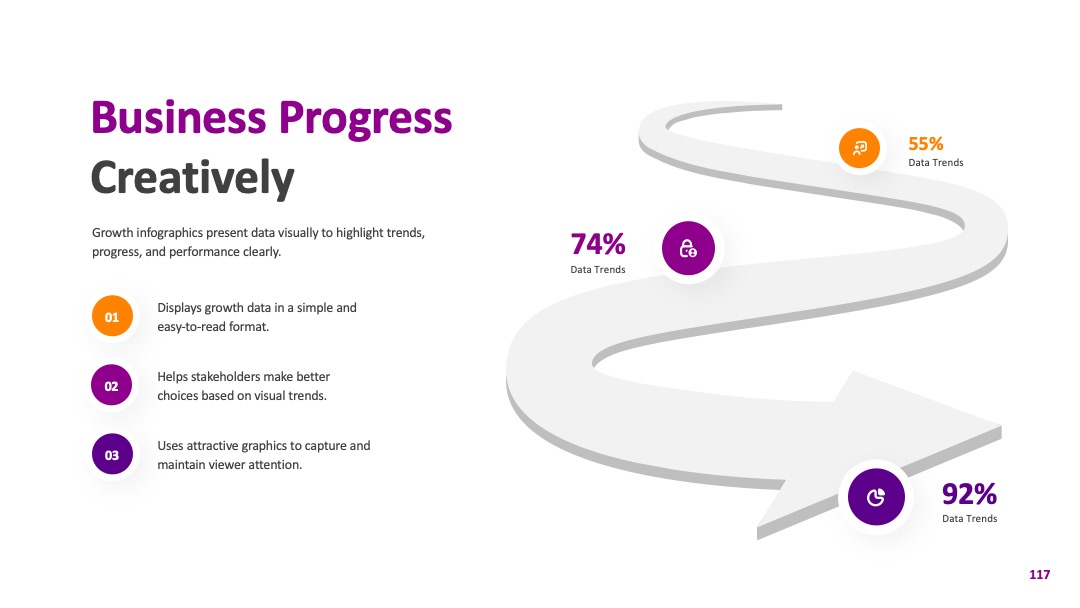 Business Progress
Creatively

Growth infographics present data visually to highlight trends, progress, and performance clearly.

01
Displays growth data in a simple and easy-to-read format.

02
Helps stakeholders make better choices based on visual trends.

03
Uses attractive graphics to capture and maintain viewer attention.

55%
Data Trends

74%
Data Trends

92%
Data Trends

117